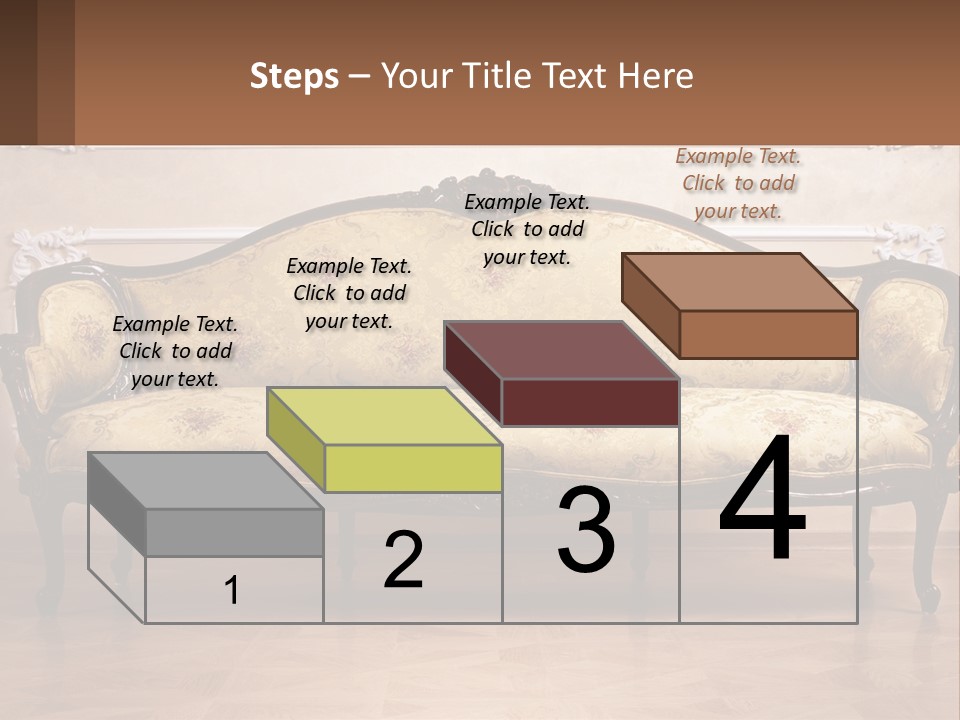 Steps – Your Title Text Here

Example Text. Click to add your text.

Example Text. Click to add your text.

Example Text. Click to add your text.

Example Text. Click to add your text.

1

2

3

4